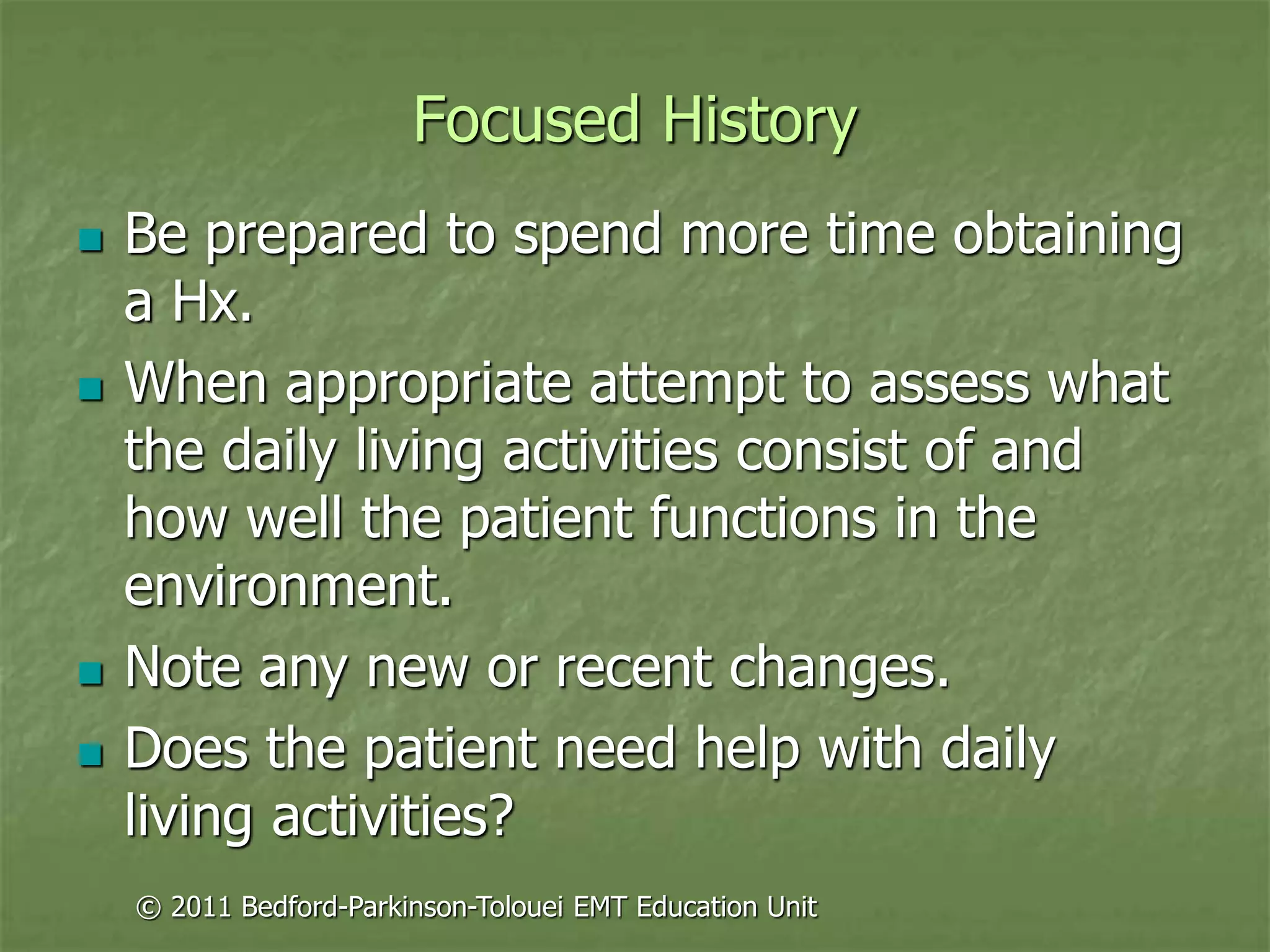 Focused History

- Be prepared to spend more time obtaining a Hx.
- When appropriate attempt to assess what the daily living activities consist of and how well the patient functions in the environment.
- Note any new or recent changes.
- Does the patient need help with daily living activities?

© 2011 Bedford-Parkinson-Tolouei EMT Education Unit